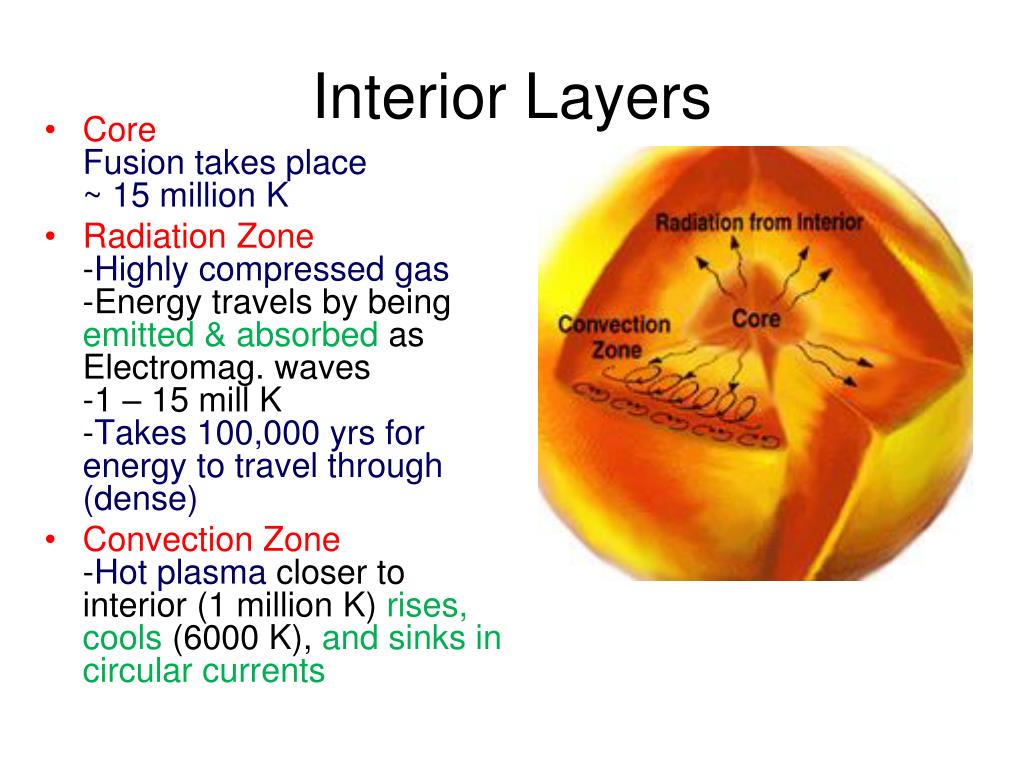 Interior Layers

• Core
Fusion takes place
~ 15 million K

• Radiation Zone
-Highly compressed gas
-Energy travels by being emitted & absorbed as Electromag. waves
-1 – 15 mill K
-Takes 100,000 yrs for energy to travel through (dense)

• Convection Zone
-Hot plasma closer to interior (1 million K) rises, cools (6000 K), and sinks in circular currents

Radiation from Interior
Convection Zone
Core